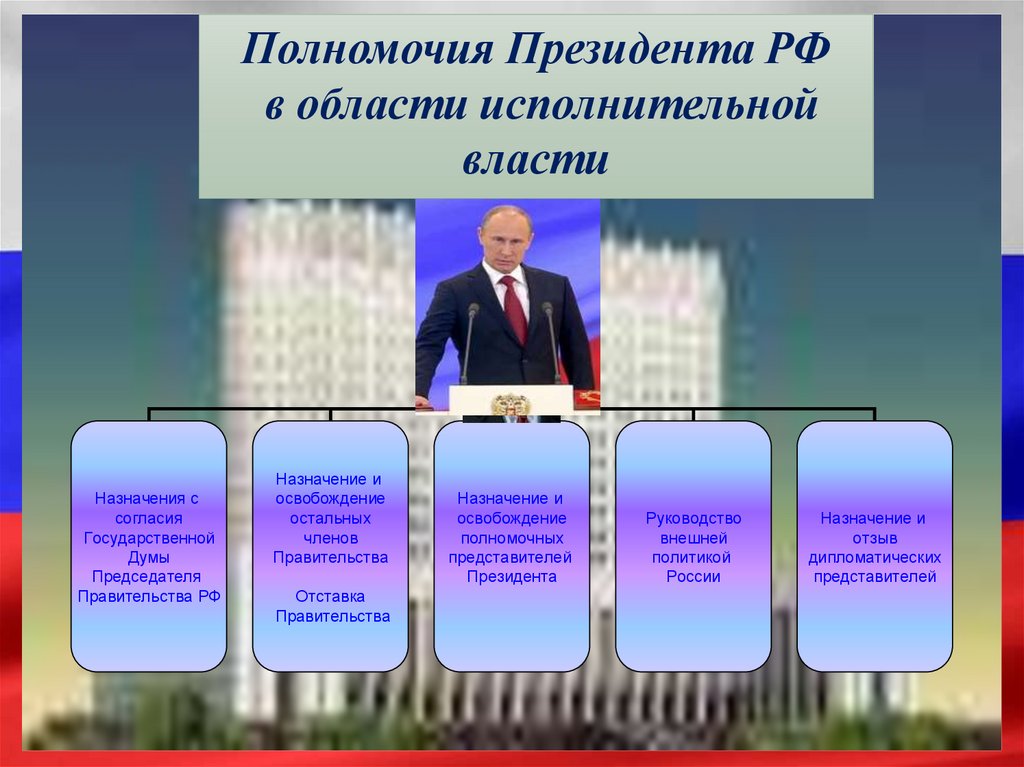 Полномочия Президента РФ в области исполнительной власти

Назначения с согласия Государственной Думы Председателя Правительства РФ

Назначение и освобождение остальных членов Правительства

Отставка Правительства

Назначение и освобождение полномочных представителей Президента

Руководство внешней политикой России

Назначение и отзыв дипломатических представителей